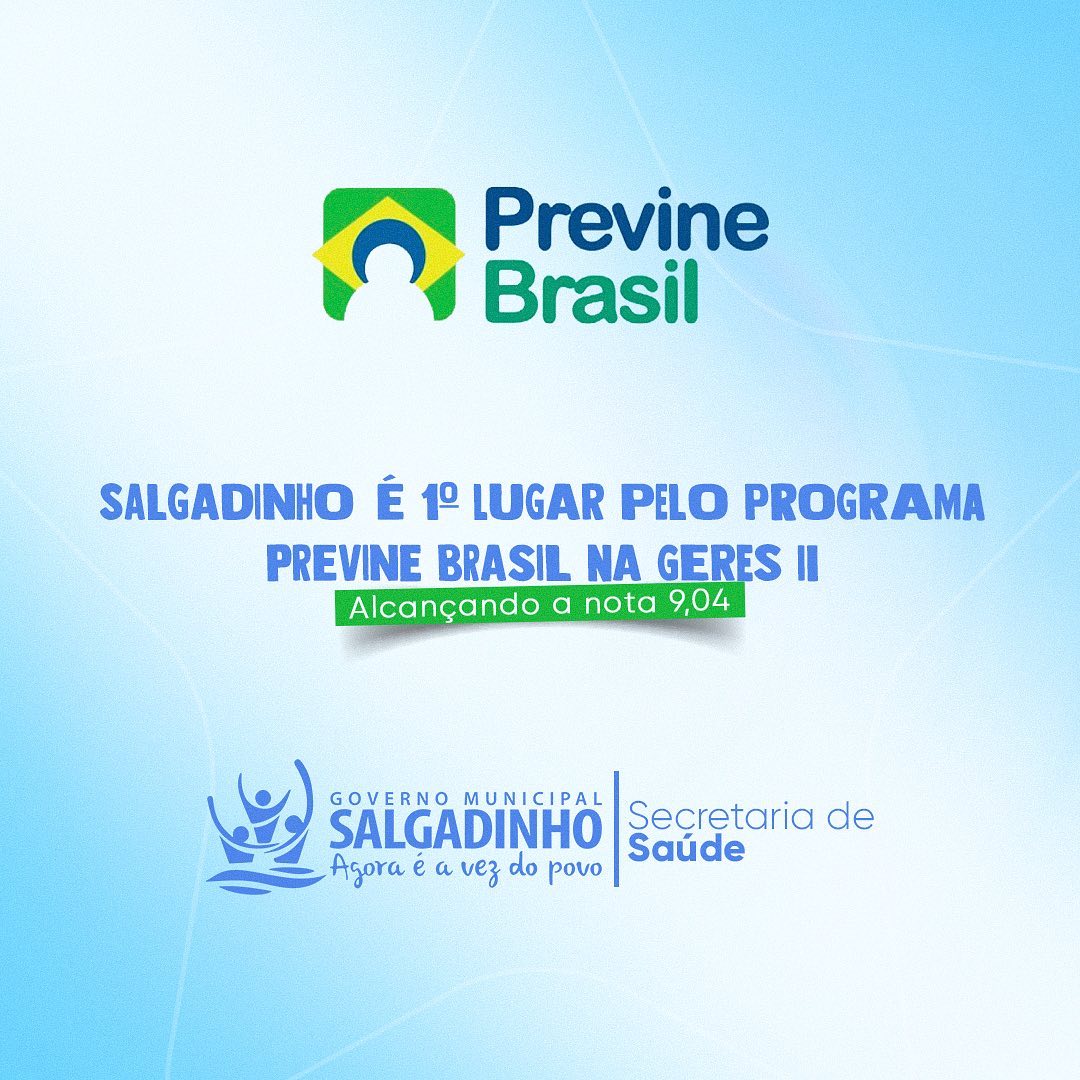 Previne Brasil

SALGADINHO É 1º LUGAR PELO PROGRAMA PREVINE BRASIL NA GERES II

Alcançando a nota 9,04

GOVERNO MUNICIPAL
SALGADINHO
Agora é a vez do povo

Secretaria de Saúde